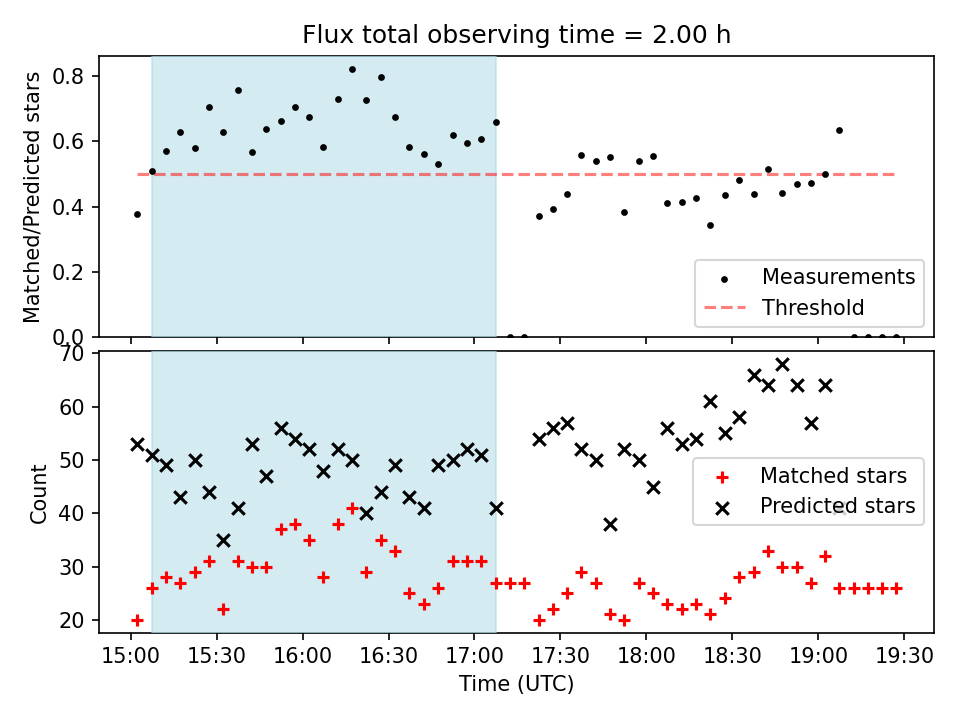 Flux total observing time = 2.00 h

Matched/Predicted stars

0.8
0.6
0.4
0.2
0.0

Measurements
Threshold

Count

70
60
50
40
30
20

Matched stars
Predicted stars

15:00 15:30 16:00 16:30 17:00 17:30 18:00 18:30 19:00 19:30

Time (UTC)